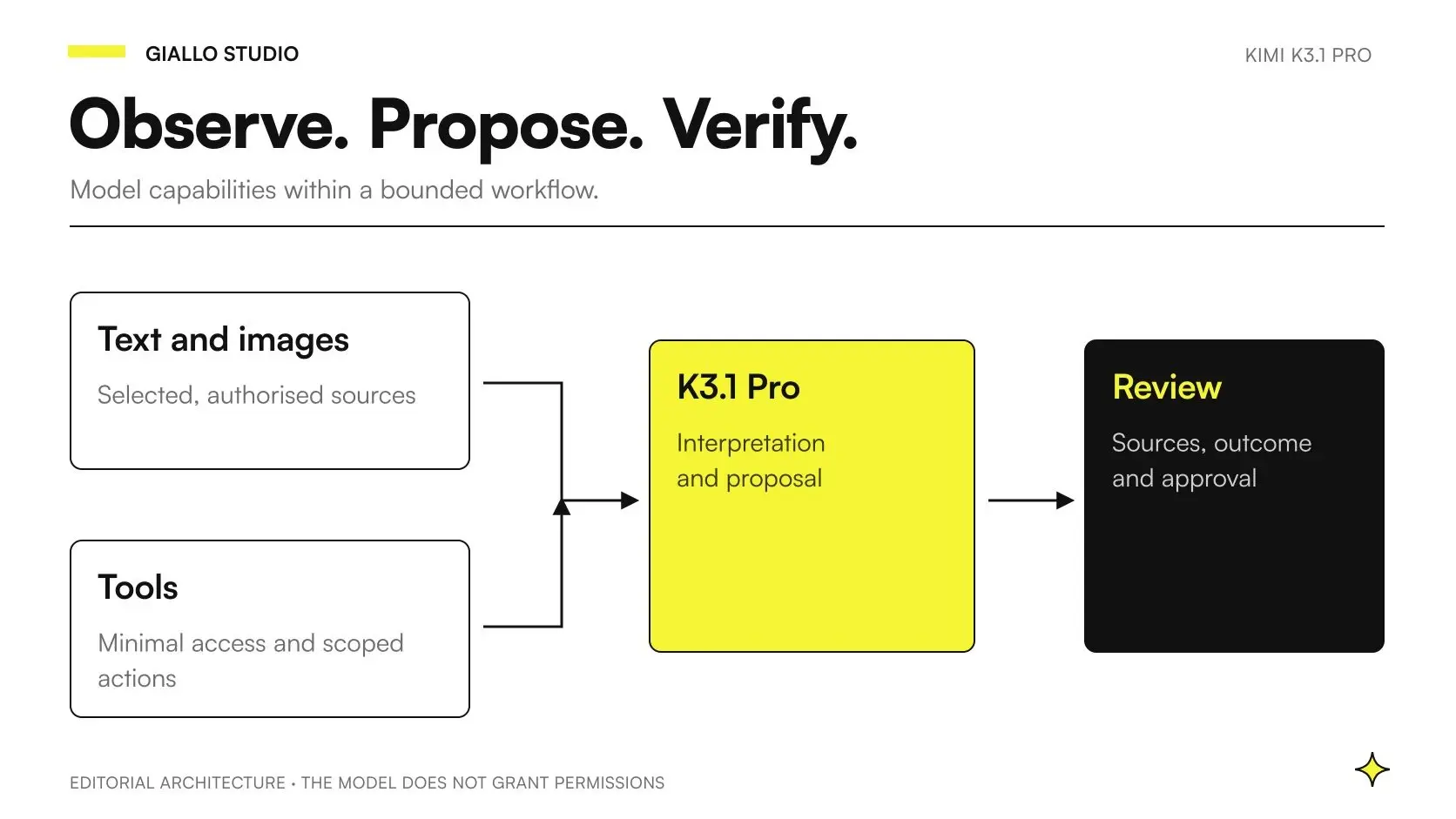 GIALLO STUDIO

KIMI K3.1 PRO

Observe. Propose. Verify.

Model capabilities within a bounded workflow.

Text and images

Selected, authorised sources

Tools

Minimal access and scoped actions

K3.1 Pro

Interpretation and proposal

Review

Sources, outcome and approval

EDITORIAL ARCHITECTURE • THE MODEL DOES NOT GRANT PERMISSIONS